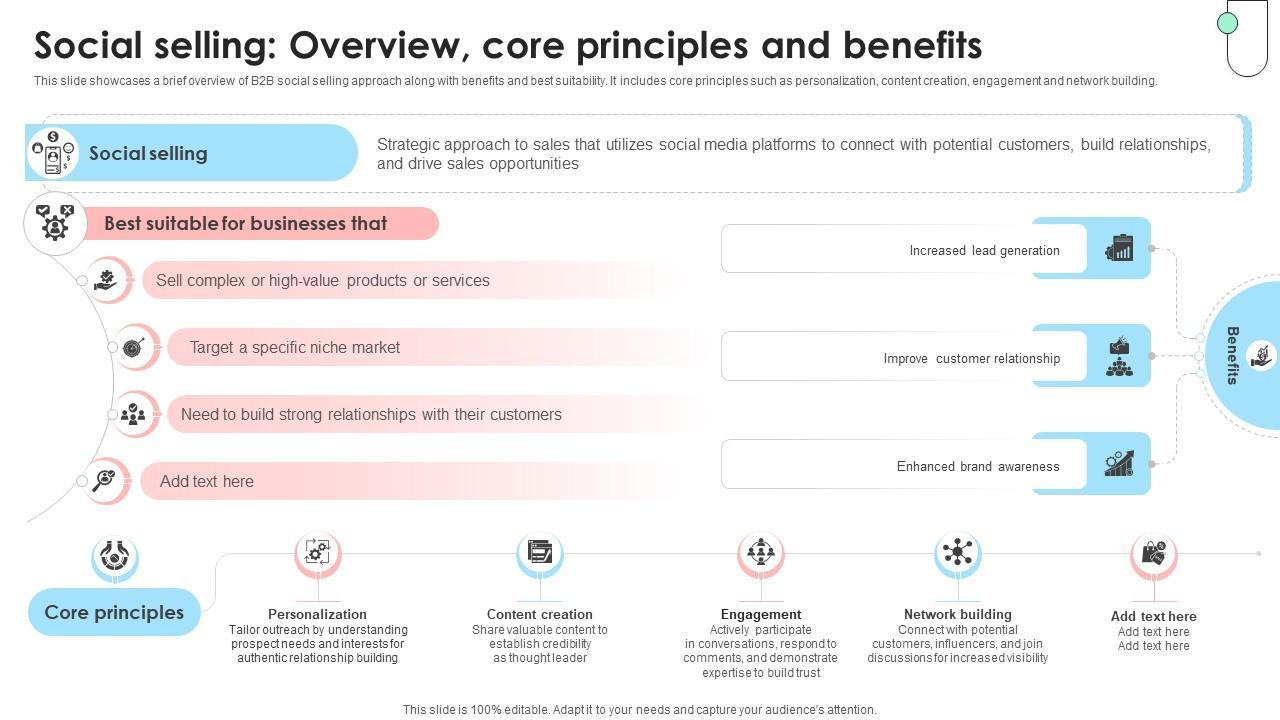 Social selling: Overview, core principles and benefits

This slide showcases a brief overview of B2B social selling approach along with benefits and best suitability. It includes core principles such as personalization, content creation, engagement and network building.

Social selling

Strategic approach to sales that utilizes social media platforms to connect with potential customers, build relationships, and drive sales opportunities

Best suitable for businesses that

Sell complex or high-value products or services

Target a specific niche market

Need to build strong relationships with their customers

Add text here

Increased lead generation

Improve customer relationship

Enhanced brand awareness

Benefits

Core principles

Personalization
Tailor outreach by understanding prospect needs and interests for authentic relationship building

Content creation
Share valuable content to establish credibility as thought leader

Engagement
Actively participate in conversations, respond to comments, and demonstrate expertise to build trust

Network building
Connect with potential customers, influencers, and join discussions for increased visibility

Add text here
Add text here
Add text here

This slide is 100% editable. Adapt it to your needs and capture your audience's attention.